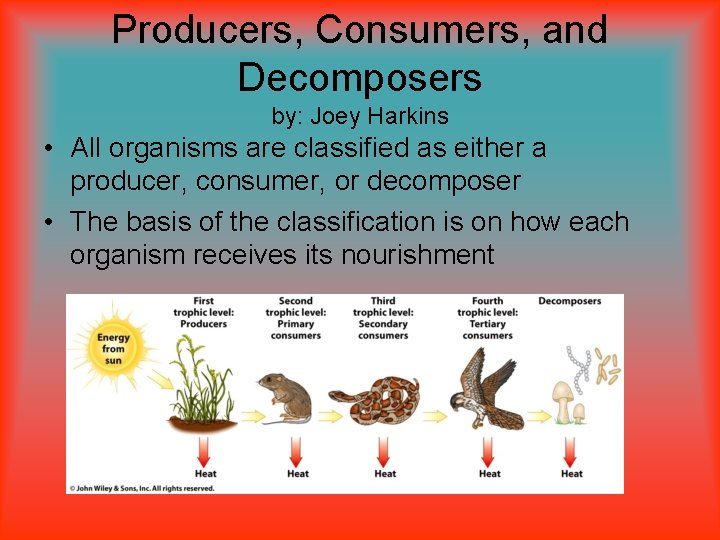 Producers, Consumers, and Decomposers
by: Joey Harkins

• All organisms are classified as either a producer, consumer, or decomposer
• The basis of the classification is on how each organism receives its nourishment

Energy from sun

First trophic level: Producers

Second trophic level: Primary consumers

Third trophic level: Secondary consumers

Fourth trophic level: Tertiary consumers

Decomposers

Heat

Heat

Heat

Heat

Heat

© John Wiley & Sons, Inc. All rights reserved.